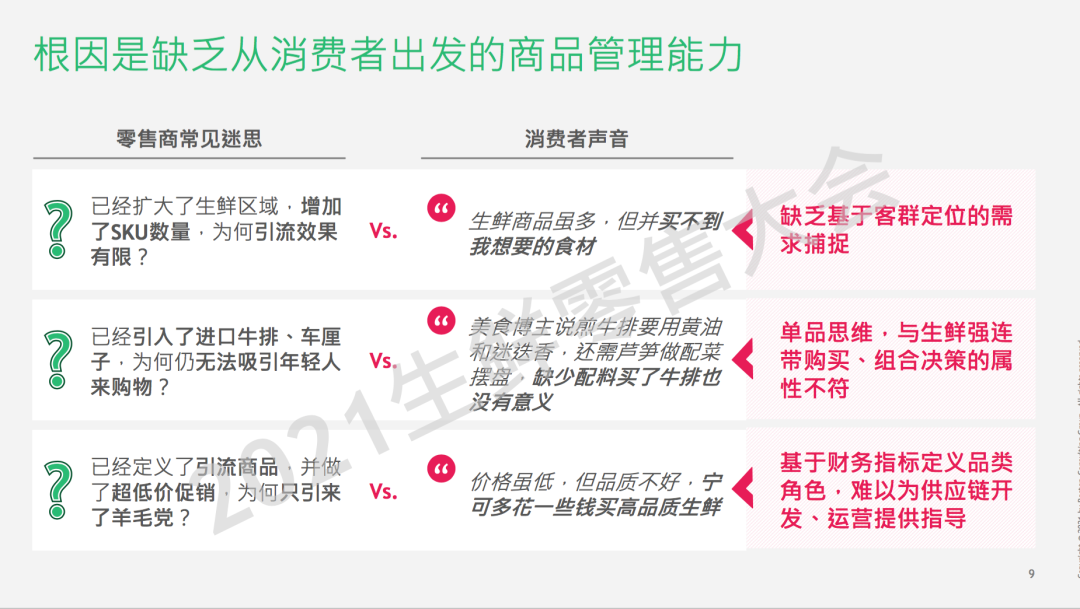 根因是缺乏从消费者出发的商品管理能力

零售商常见迷思

消费者声音

已经扩大了生鲜区域，增加了SKU数量，为何引流效果有限？

Vs.

生鲜商品虽多，但并买不到我想要的食材

缺乏基于客群定位的需求捕捉

已经引入了进口牛排、车厘子，为何仍无法吸引年轻人来购物？

Vs.

美食博主说煎牛排要用黄油和迷迭香，还需芦笋做配菜摆盘，缺少配料买了牛排也没有意义

单品思维，与生鲜强连带购买、组合决策的属性不符

已经定义了引流商品，并做了超低价促销，为何只引来了羊毛党？

Vs.

价格虽低，但品质不好，宁可多花一些钱买高品质生鲜

基于财务指标定义品类角色，难以为供应链开发、运营提供指导

2021生鲜零售大会

9